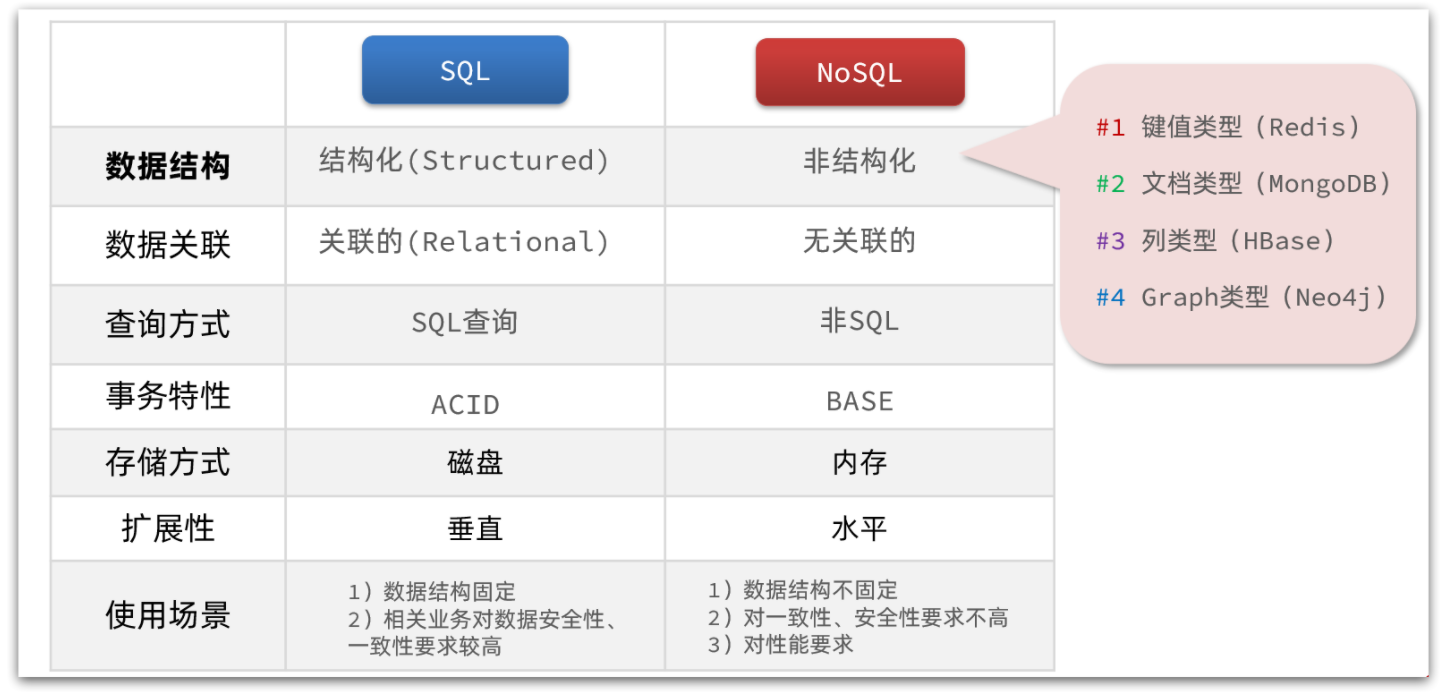 | | SQL | NoSQL |
|---|---|---|
| 数据结构 | 结构化(Structured) | 非结构化 |
| 数据关联 | 关联的(Relational) | 无关联的 |
| 查询方式 | SQL查询 | 非SQL |
| 事务特性 | ACID | BASE |
| 存储方式 | 磁盘 | 内存 |
| 扩展性 | 垂直 | 水平 |
| 使用场景 | 1）数据结构固定 2）相关业务对数据安全性、一致性要求较高 | 1）数据结构不固定 2）对一致性、安全性要求不高 3）对性能要求 |

#1 键值类型（Redis）

#2 文档类型（MongoDB）

#3 列类型（HBase）

#4 Graph类型（Neo4j）